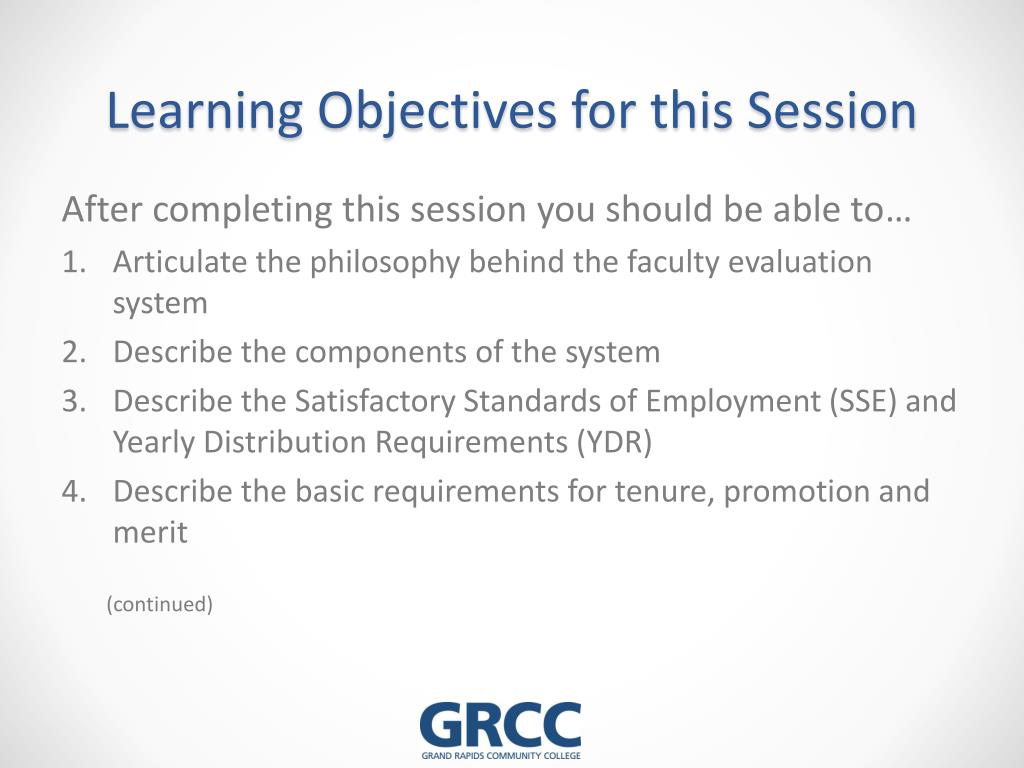 Learning Objectives for this Session

After completing this session you should be able to…

1. Articulate the philosophy behind the faculty evaluation system
2. Describe the components of the system
3. Describe the Satisfactory Standards of Employment (SSE) and Yearly Distribution Requirements (YDR)
4. Describe the basic requirements for tenure, promotion and merit

(continued)

GRCC
GRAND RAPIDS COMMUNITY COLLEGE